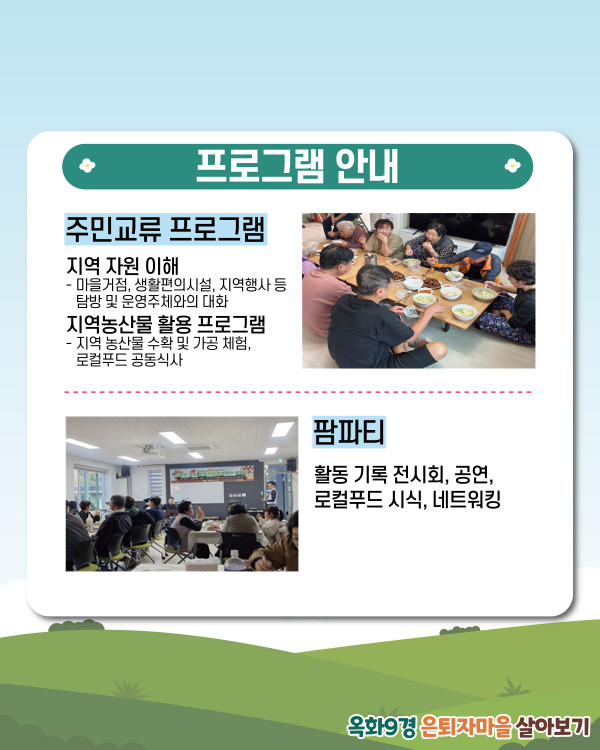 프로그램 안내

주민교류 프로그램

지역 자원 이해
- 마을거점, 생활편의시설, 지역행사 등 탐방 및 운영주체와의 대화

지역농산물 활용 프로그램
- 지역 농산물 수확 및 가공 체험, 로컬푸드 공동식사

팜파티

활동 기록 전시회, 공연, 로컬푸드 시식, 네트워킹

옥화9경 은퇴자마을 살아보기